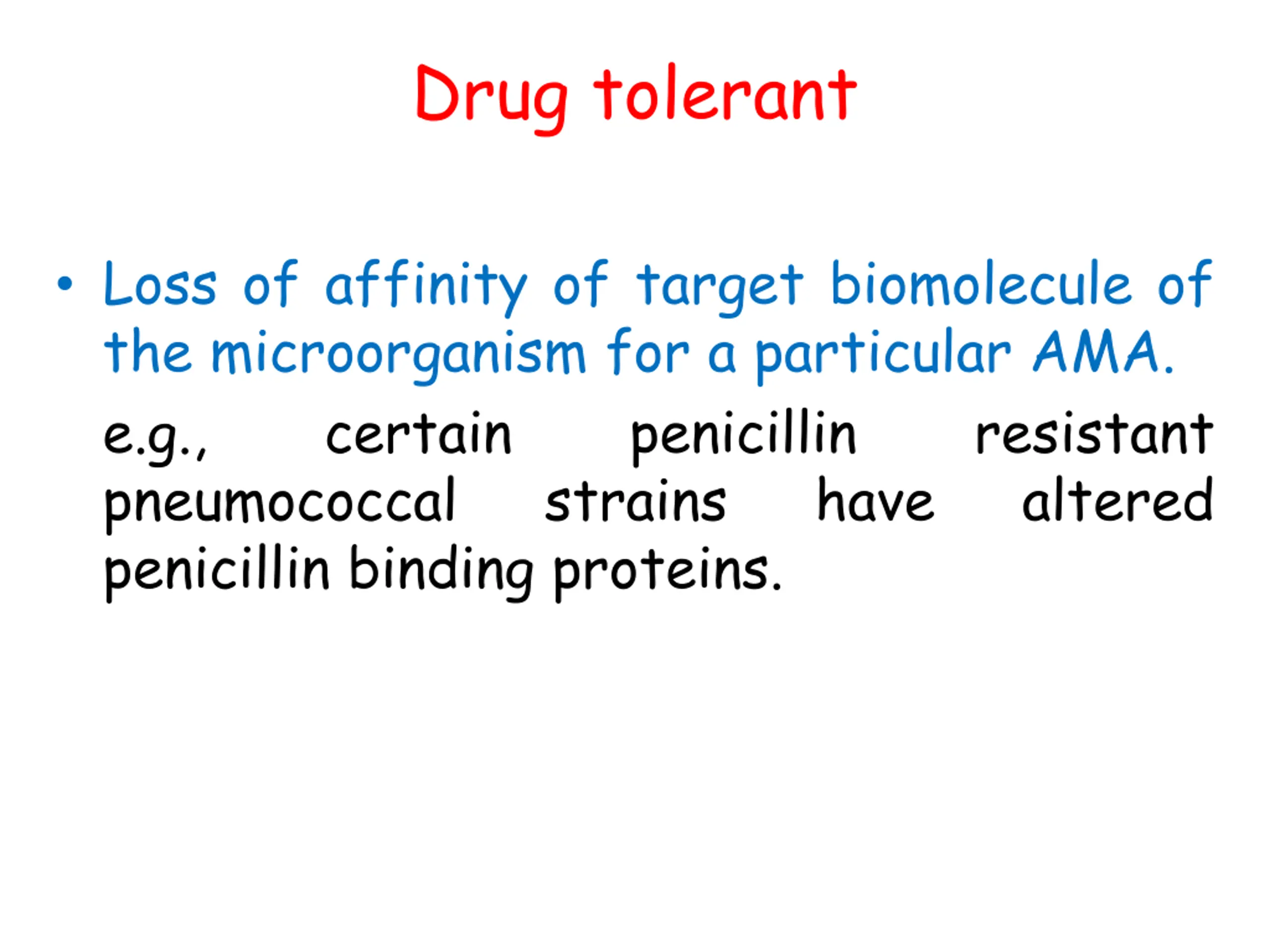 Drug tolerant

• Loss of affinity of target biomolecule of the microorganism for a particular AMA.

e.g., certain penicillin resistant pneumococcal strains have altered penicillin binding proteins.